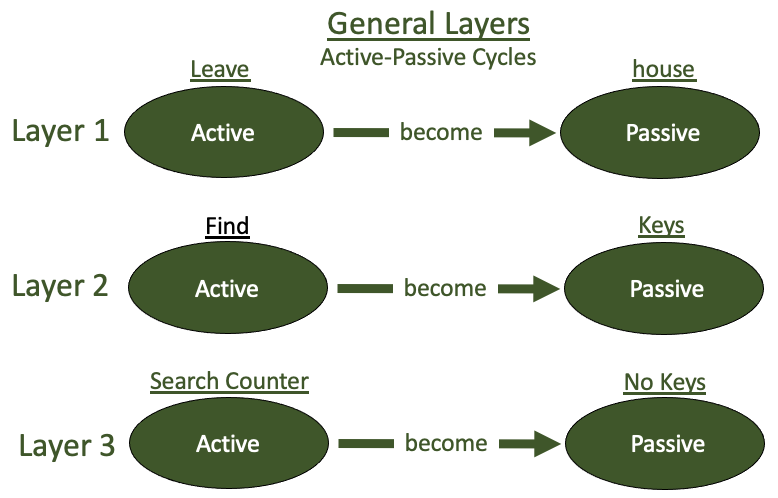 General Layers
Active-Passive Cycles

Leave
house

Layer 1
Active
become
Passive

Find
Keys

Layer 2
Active
become
Passive

Search Counter
No Keys

Layer 3
Active
become
Passive